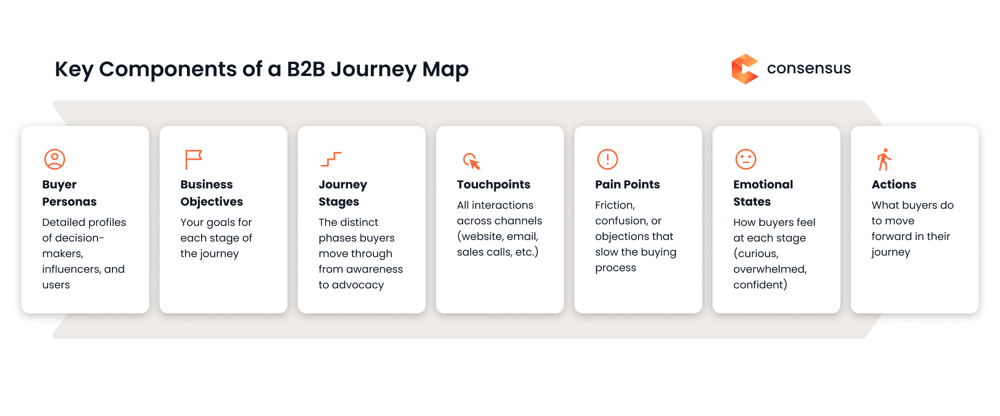 Key Components of a B2B Journey Map

consensus

Buyer Personas
Detailed profiles of decision-makers, influencers, and users

Business Objectives
Your goals for each stage of the journey

Journey Stages
The distinct phases buyers move through from awareness to advocacy

Touchpoints
All interactions across channels (website, email, sales calls, etc.)

Pain Points
Friction, confusion, or objections that slow the buying process

Emotional States
How buyers feel at each stage (curious, overwhelmed, confident)

Actions
What buyers do to move forward in their journey